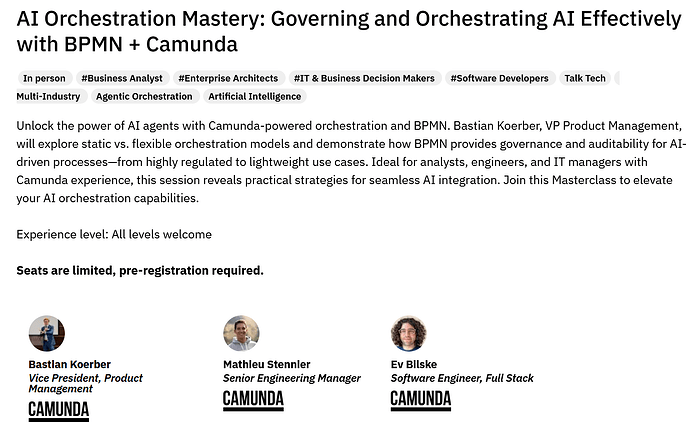 AI Orchestration Mastery: Governing and Orchestrating AI Effectively with BPMN + Camunda

In person #Business Analyst #Enterprise Architects #IT & Business Decision Makers #Software Developers Talk Tech Multi-Industry Agentic Orchestration Artificial Intelligence

Unlock the power of AI agents with Camunda-powered orchestration and BPMN. Bastian Koerber, VP Product Management, will explore static vs. flexible orchestration models and demonstrate how BPMN provides governance and auditability for AI-driven processes—from highly regulated to lightweight use cases. Ideal for analysts, engineers, and IT managers with Camunda experience, this session reveals practical strategies for seamless AI integration. Join this Masterclass to elevate your AI orchestration capabilities.

Experience level: All levels welcome

Seats are limited, pre-registration required.

Bastian Koerber
Vice President, Product Management
CAMUNDA

Mathieu Stennier
Senior Engineering Manager
CAMUNDA

Ev Bilske
Software Engineer, Full Stack
CAMUNDA